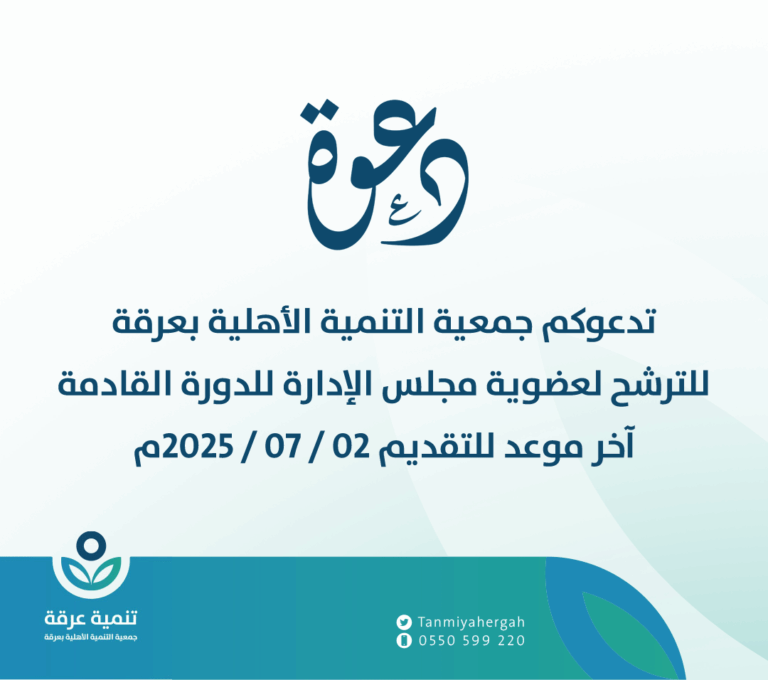 دعوة

تدعوكم جمعية التنمية الأهلية بعرقة
للترشح لعضوية مجلس الإدارة للدورة القادمة
آخر موعد للتقديم 02 / 07 / 2025م

تنمية عرقة
جمعية التنمية الأهلية بعرقة

Tanmiyahergah
0550 599 220